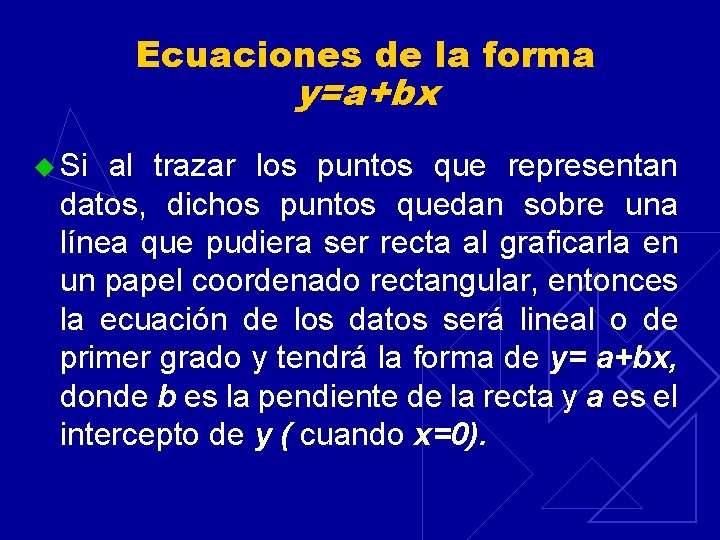 Ecuaciones de la forma
$y=a+bx$

Si al trazar los puntos que representan datos, dichos puntos quedan sobre una línea que pudiera ser recta al graficarla en un papel coordenado rectangular, entonces la ecuación de los datos será lineal o de primer grado y tendrá la forma de $y= a+bx$, donde $b$ es la pendiente de la recta y $a$ es el intercepto de $y$ ( cuando $x=0$).